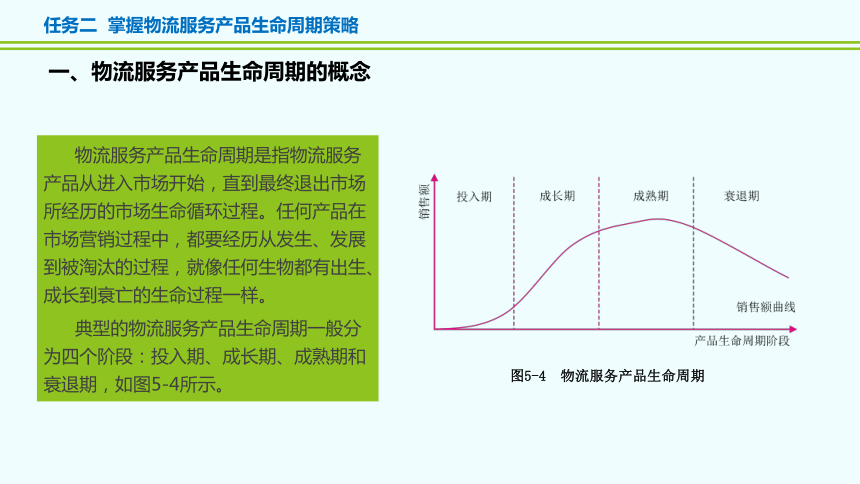 任务二 掌握物流服务产品生命周期策略

一、物流服务产品生命周期的概念

物流服务产品生命周期是指物流服务产品从进入市场开始，直到最终退出市场所经历的市场生命循环过程。任何产品在市场营销过程中，都要经历从发生、发展到被淘汰的过程，就像任何生物都有出生、成长到衰亡的生命过程一样。

典型的物流服务产品生命周期一般分为四个阶段：投入期、成长期、成熟期和衰退期，如图5-4所示。

销售额

投入期

成长期

成熟期

衰退期

销售额曲线

产品生命周期阶段

图5-4 物流服务产品生命周期